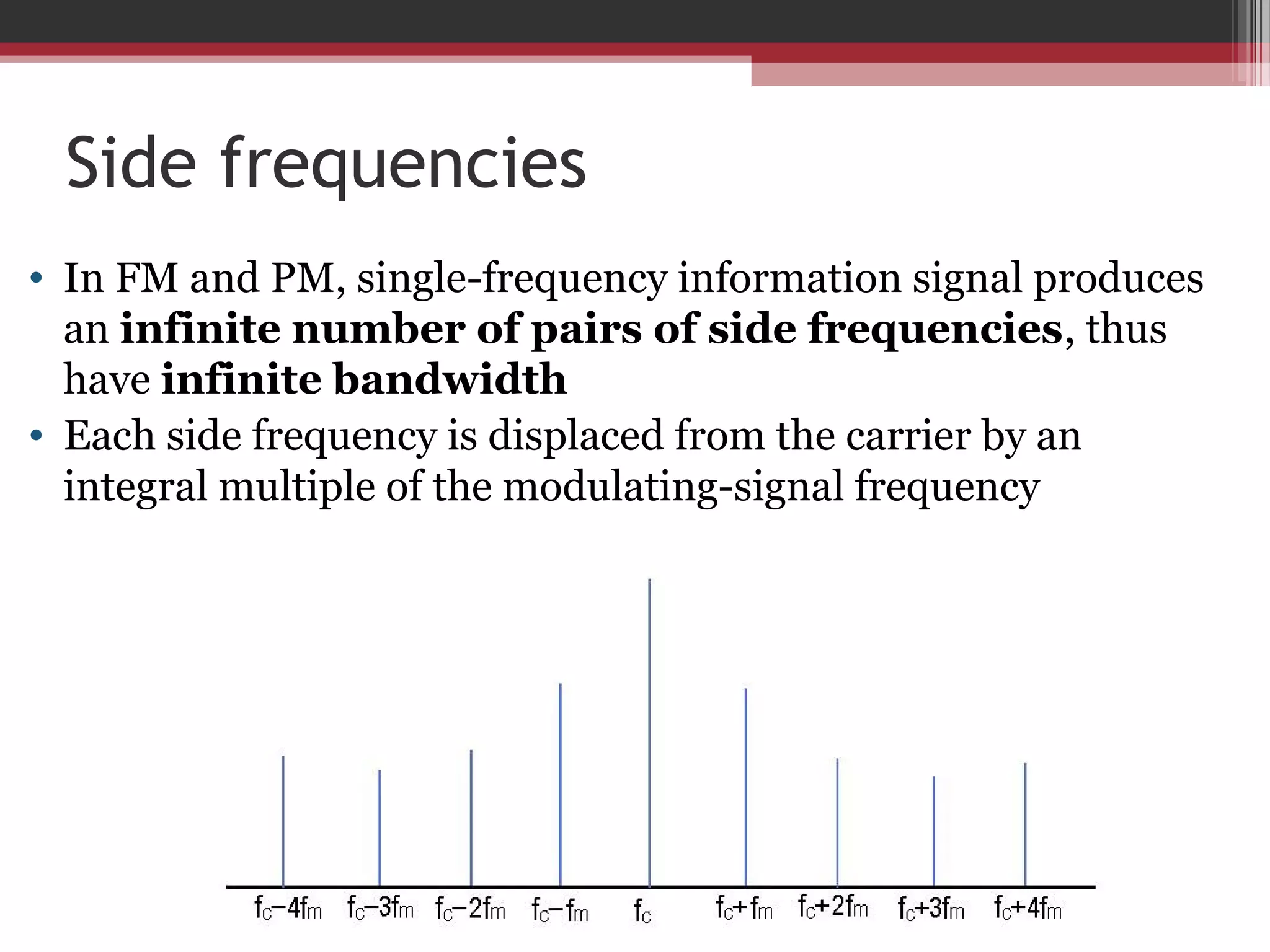 Side frequencies

• In FM and PM, single-frequency information signal produces an **infinite number of pairs of side frequencies**, thus have **infinite bandwidth**
• Each side frequency is displaced from the carrier by an integral multiple of the modulating-signal frequency

$f_c-4f_m$ $f_c-3f_m$ $f_c-2f_m$ $f_c-f_m$ $f_c$ $f_c+f_m$ $f_c+2f_m$ $f_c+3f_m$ $f_c+4f_m$